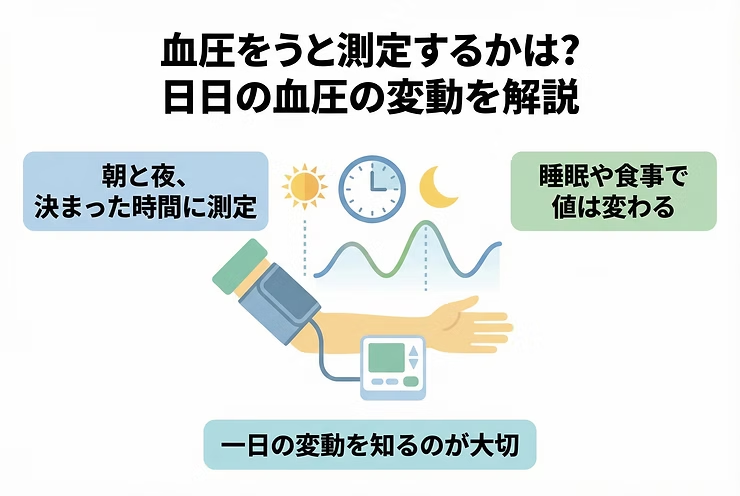 血圧をうと測定するかは?
日日の血圧の変動を解説

朝と夜、
決まった時間に測定

睡眠や食事で
値は変わる

一日の変動を知るのが大切